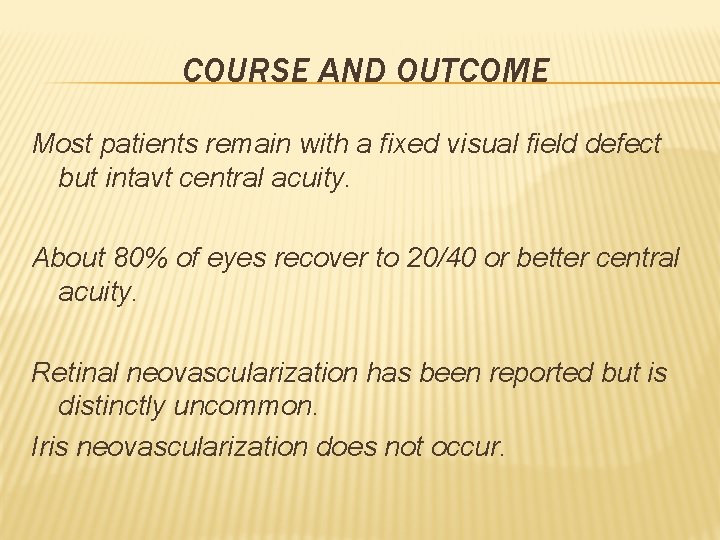 COURSE AND OUTCOME

Most patients remain with a fixed visual field defect but intavt central acuity.

About 80% of eyes recover to 20/40 or better central acuity.

Retinal neovascularization has been reported but is distinctly uncommon.

Iris neovascularization does not occur.